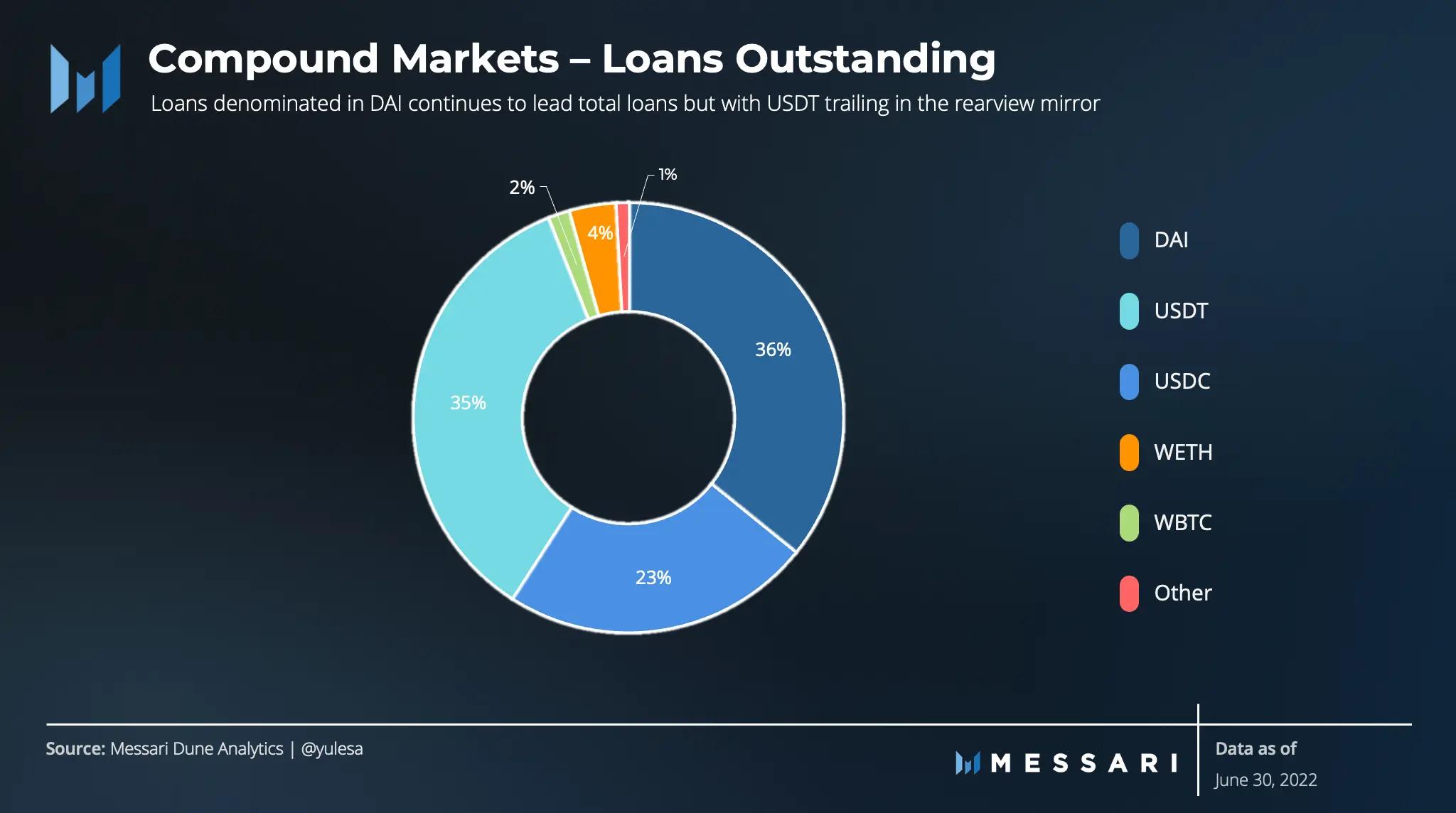 Compound Markets – Loans Outstanding

Loans denominated in DAI continues to lead total loans but with USDT trailing in the rearview mirror

2%
1%
4%
36%
35%
23%

DAI
USDT
USDC
WETH
WBTC
Other

Source: Messari Dune Analytics | @yulesa

MESSARI

Data as of
June 30, 2022